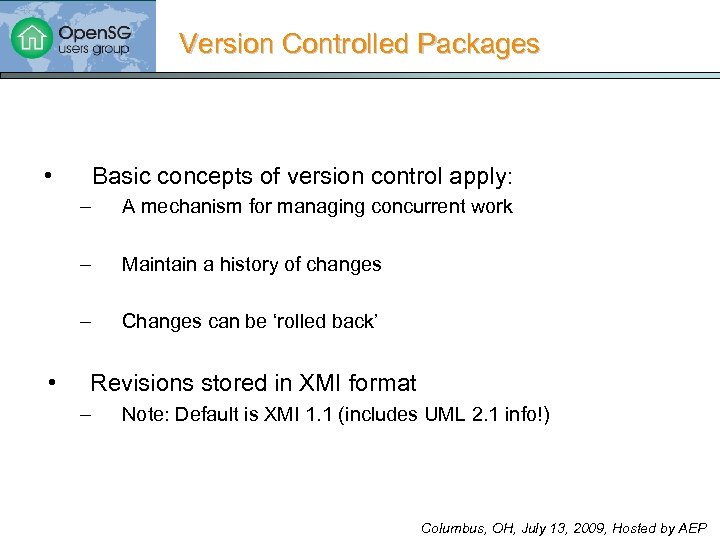 OpenSG users group

Version Controlled Packages

• Basic concepts of version control apply:
– A mechanism for managing concurrent work
– Maintain a history of changes
– Changes can be ‘rolled back’

• Revisions stored in XMI format
– Note: Default is XMI 1.1 (includes UML 2.1 info!)

Columbus, OH, July 13, 2009, Hosted by AEP